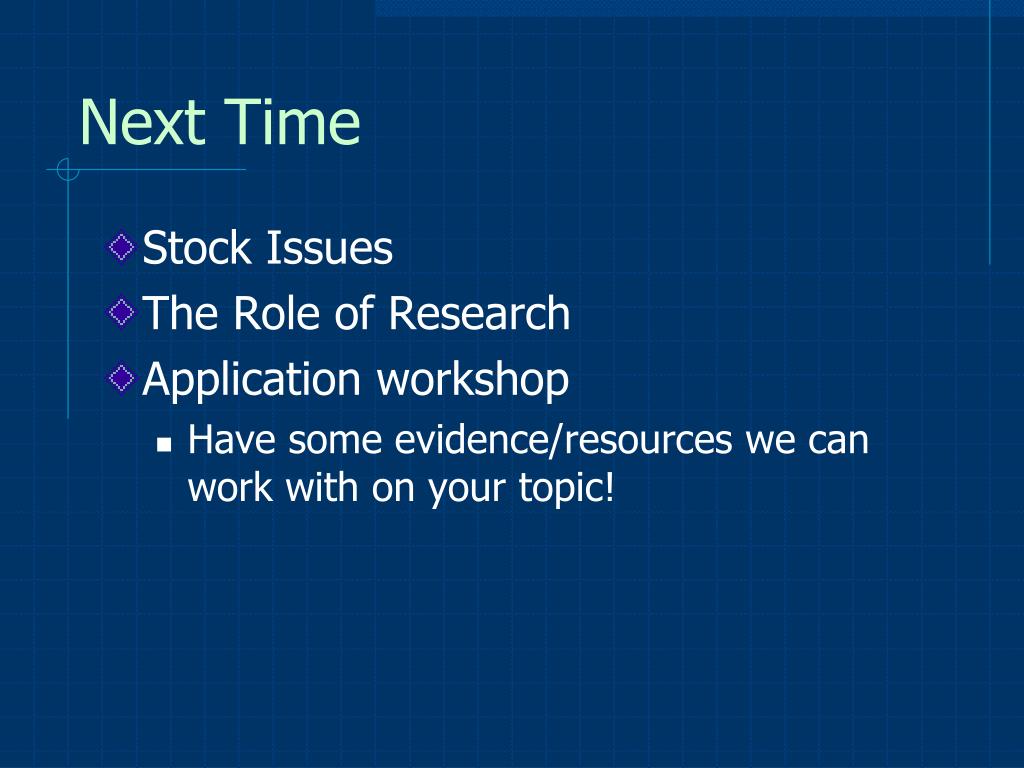 Next Time

Stock Issues

The Role of Research

Application workshop

Have some evidence/resources we can work with on your topic!